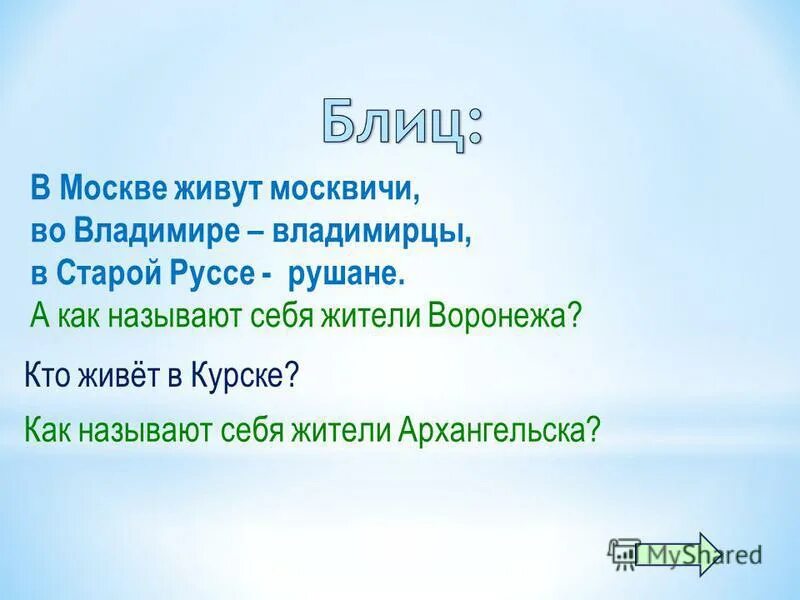 Блиц:

В Москве живут москвичи,
во Владимире – владимирцы,
в Старой Руссе - рушане.
А как называют себя жители Воронежа?

Кто живёт в Курске?

Как называют себя жители Архангельска?

MyShared